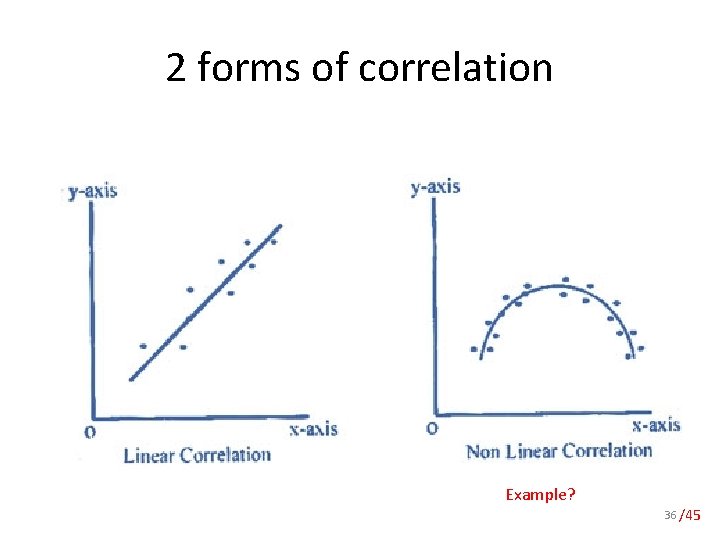 2 forms of correlation

y-axis
O
x-axis
Linear Correlation

y-axis
O
x-axis
Non Linear Correlation

Example?

36 /45